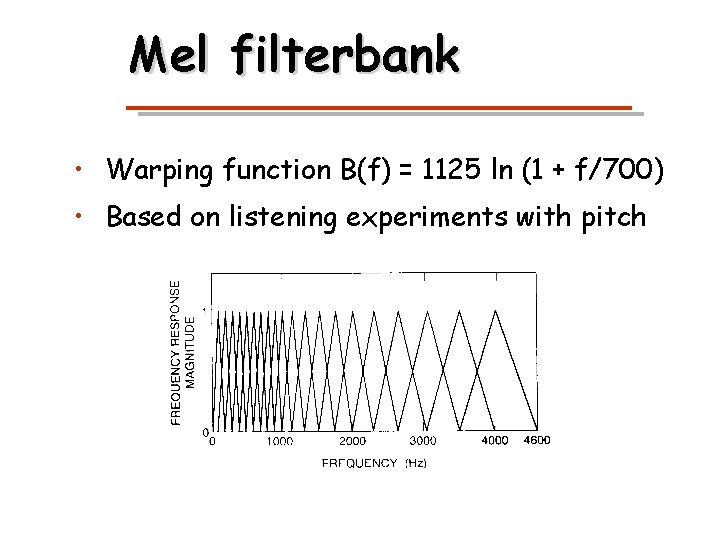 Mel filterbank

• Warping function B(f) = 1125 ln (1 + f/700)
• Based on listening experiments with pitch

FREQUENCY RESPONSE MAGNITUDE

1

0

0 1000 2000 3000 4000 4600

FREQUENCY (Hz)